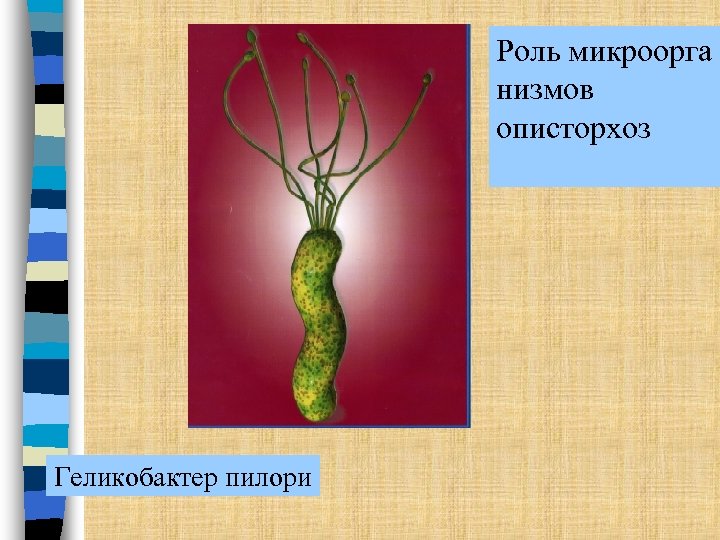 Роль микроорга низмов описторхоз

Геликобактер пилори